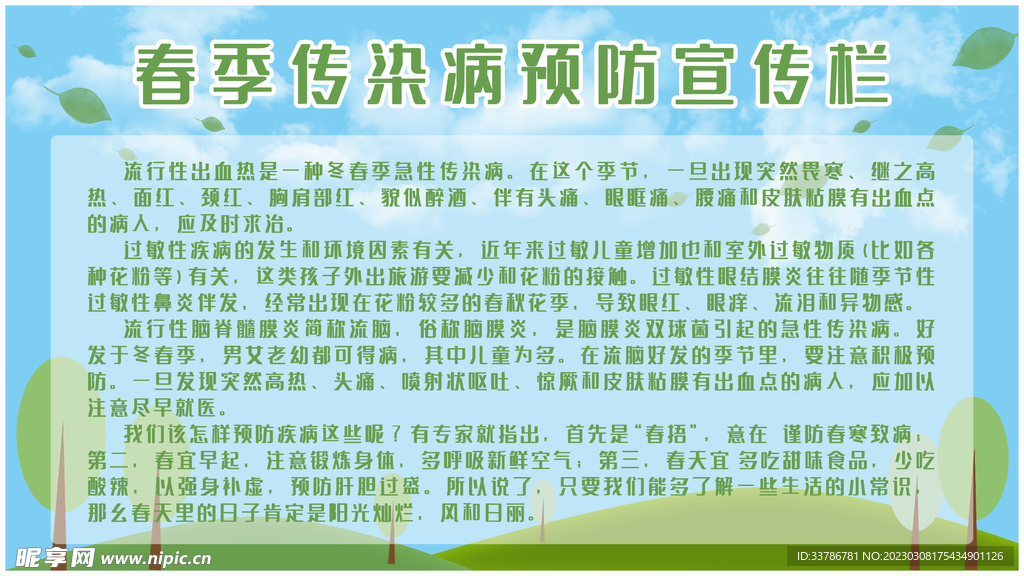 春季传染病预防宣传栏

流行性出血热是一种冬春季急性传染病。在这个季节，一旦出现突然畏寒、继之高热、面红、颈红、胸肩部红、貌似醉酒、伴有头痛、眼眶痛、腰痛和皮肤粘膜有出血点的病人，应及时求治。

过敏性疾病的发生和环境因素有关，近年来过敏儿童增加也和室外过敏物质(比如各种花粉等)有关，这类孩子外出旅游要减少和花粉的接触。过敏性眼结膜炎往往随季节性过敏性鼻炎伴发，经常出现在花粉较多的春秋花季，导致眼红、眼痒、流泪和异物感。

流行性脑脊髓膜炎简称流脑，俗称脑膜炎，是脑膜炎双球菌引起的急性传染病。好发于冬春季，男女老幼都可得病，其中儿童为多。在流脑好发的季节里，要注意积极预防。一旦发现突然高热、头痛、喷射状呕吐、惊厥和皮肤粘膜有出血点的病人，应加以注意尽早就医。

我们该怎样预防疾病这些呢？有专家就指出，首先是“春捂”，意在 谨防春寒致病；第二，春宜早起，注意锻炼身体，多呼吸新鲜空气；第三，春天宜 多吃甜味食品，少吃酸辣，以强身补虚，预防肝胆过盛。所以说了，只要我们能多了解一些生活的小常识，那么春天里的日子肯定是阳光灿烂，风和日丽。

昵享网 www.nipic.cn

ID:33786781 NO:20230308175434901126